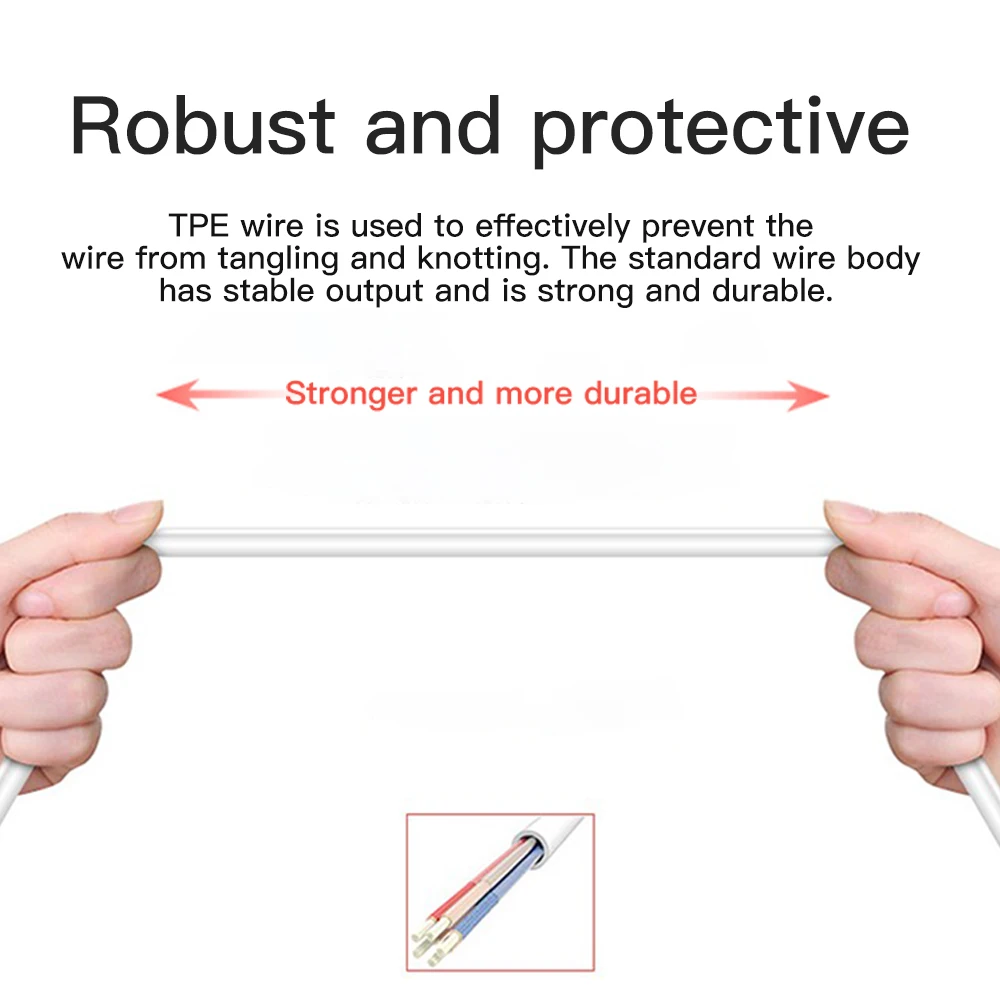 Robust and protective

TPE wire is used to effectively prevent the wire from tangling and knotting. The standard wire body has stable output and is strong and durable.

Stronger and more durable